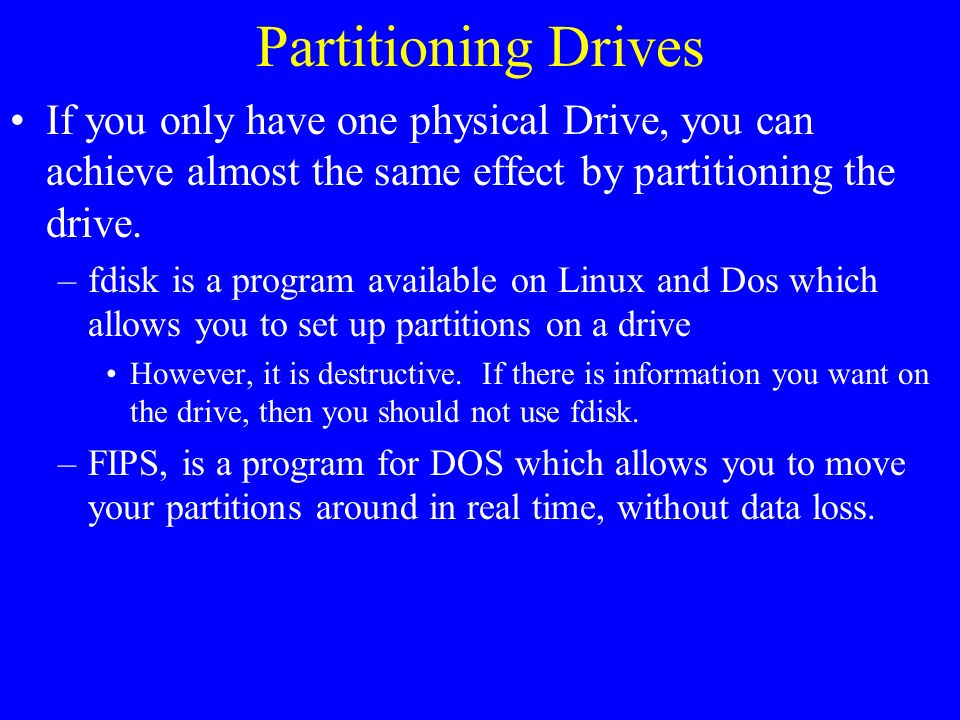 Partitioning Drives

• If you only have one physical Drive, you can achieve almost the same effect by partitioning the drive.

– fdisk is a program available on Linux and Dos which allows you to set up partitions on a drive

• However, it is destructive. If there is information you want on the drive, then you should not use fdisk.

– FIPS, is a program for DOS which allows you to move your partitions around in real time, without data loss.